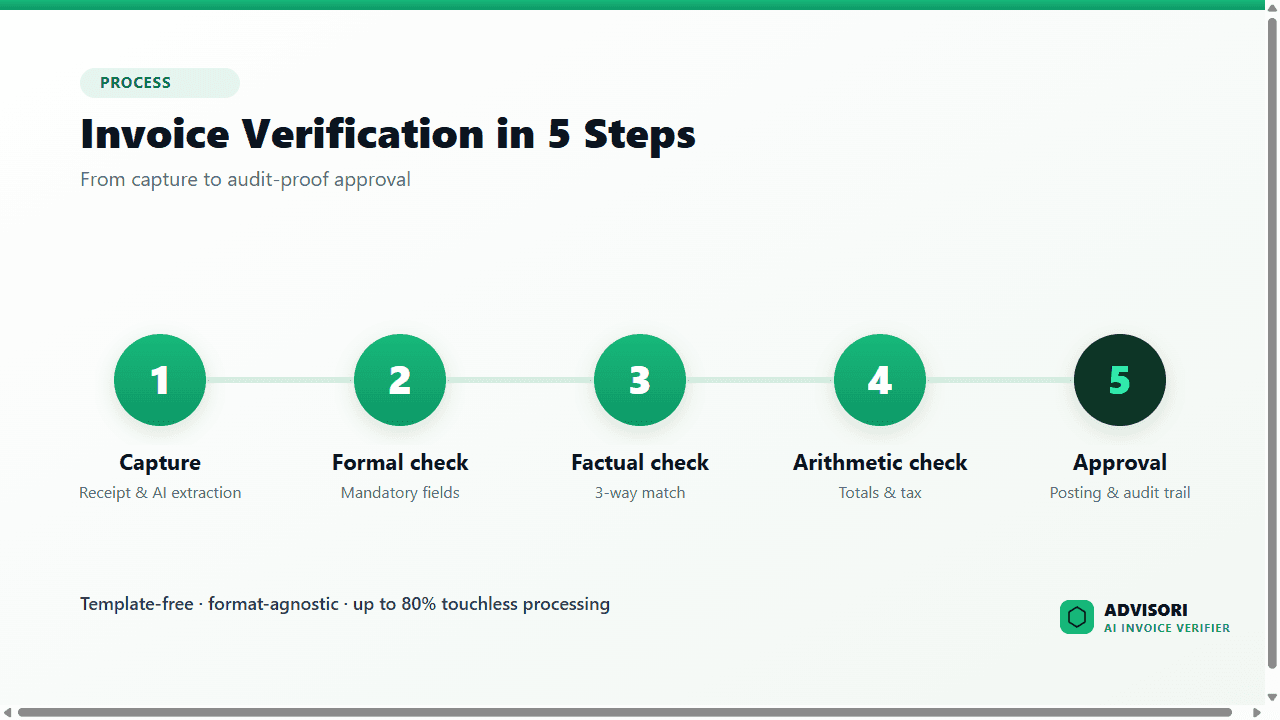 PROCESS

Invoice Verification in 5 Steps

From capture to audit-proof approval

1
Capture
Receipt & AI extraction

2
Formal check
Mandatory fields

3
Factual check
3-way match

4
Arithmetic check
Totals & tax

5
Approval
Posting & audit trail

Template-free · format-agnostic · up to 80% touchless processing

ADVISORI
AI INVOICE VERIFIER